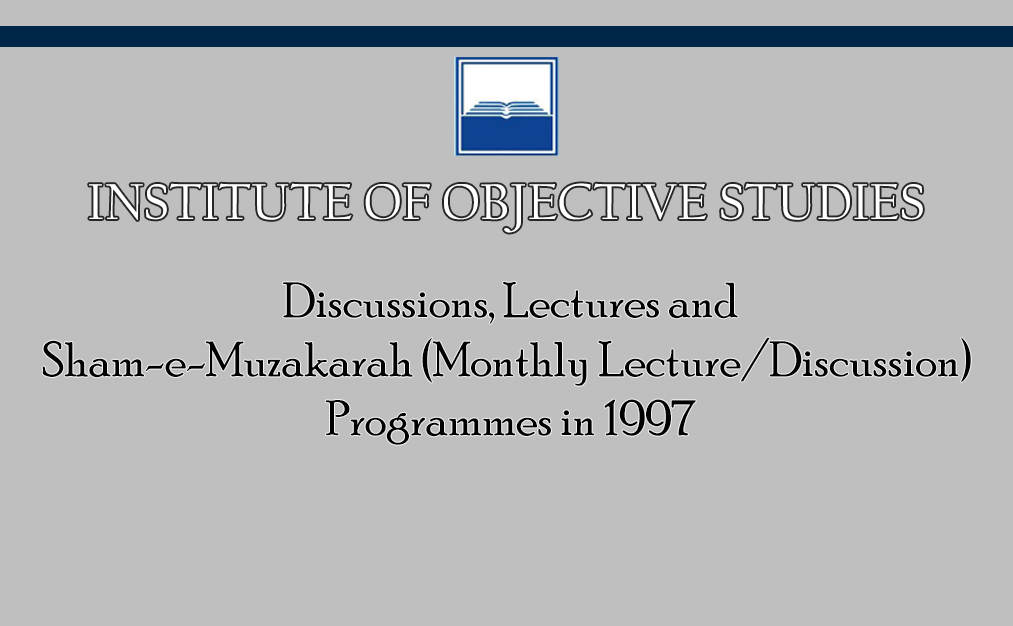 INSTITUTE OF OBJECTIVE STUDIES

Discussions, Lectures and Sham-e-Muzakarah (Monthly Lecture/Discussion) Programmes in 1997